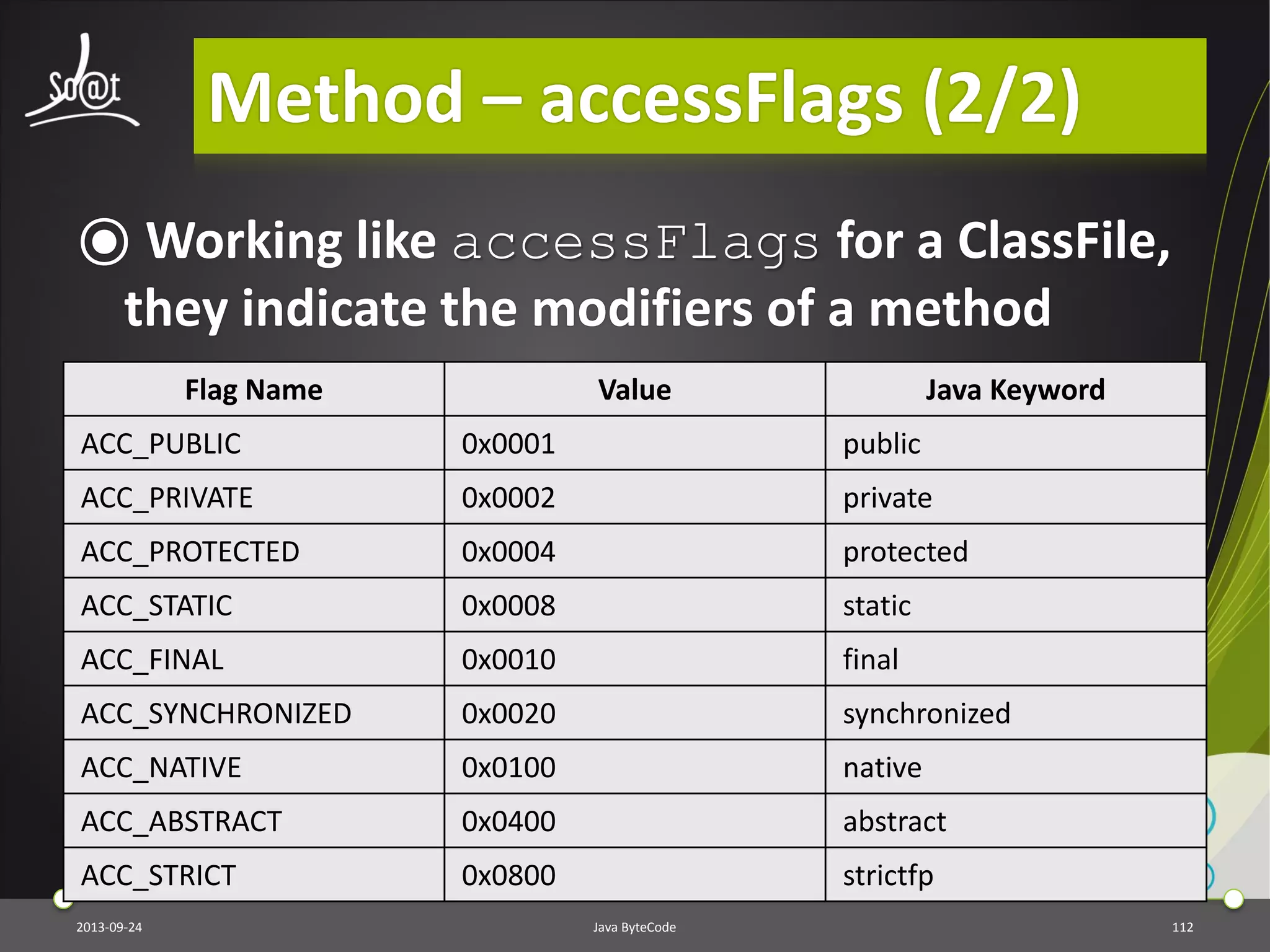 So@t

Method – accessFlags (2/2)

Working like accessFlags for a ClassFile, they indicate the modifiers of a method

| Flag Name | Value | Java Keyword |
|---|---|---|
| ACC_PUBLIC | 0x0001 | public |
| ACC_PRIVATE | 0x0002 | private |
| ACC_PROTECTED | 0x0004 | protected |
| ACC_STATIC | 0x0008 | static |
| ACC_FINAL | 0x0010 | final |
| ACC_SYNCHRONIZED | 0x0020 | synchronized |
| ACC_NATIVE | 0x0100 | native |
| ACC_ABSTRACT | 0x0400 | abstract |
| ACC_STRICT | 0x0800 | strictfp |

2013-09-24

Java ByteCode

112